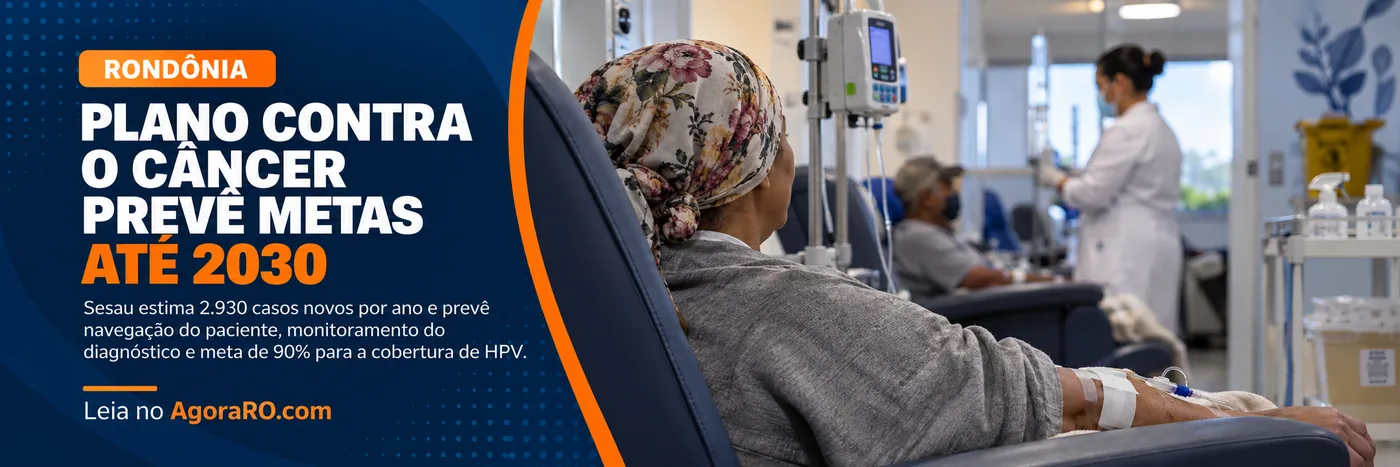 RONDÔNIA

PLANO CONTRA O CÂNCER PREVÊ METAS ATÉ 2030

Sesau estima 2.930 casos novos por ano e prevê navegação do paciente, monitoramento do diagnóstico e meta de 90% para a cobertura de HPV.

Leia no AgoraRO.com